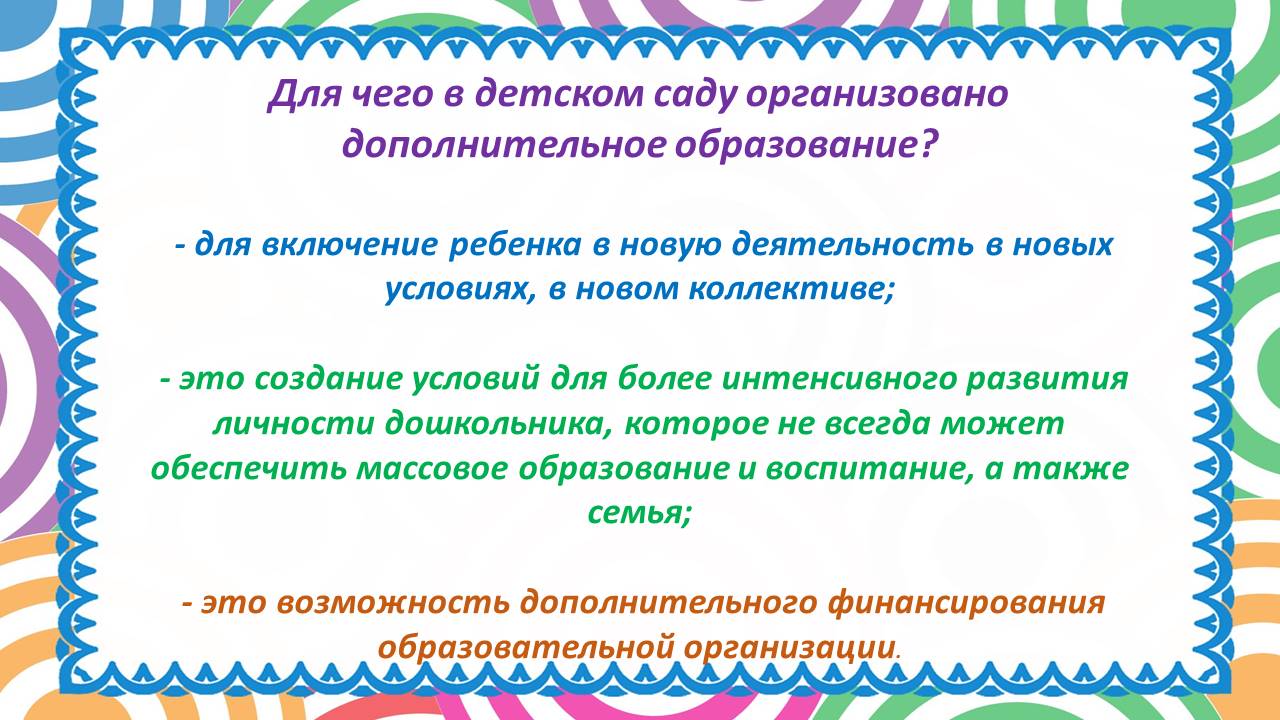 Для чего в детском саду организовано дополнительное образование?

- для включение ребенка в новую деятельность в новых условиях, в новом коллективе;

- это создание условий для более интенсивного развития личности дошкольника, которое не всегда может обеспечить массовое образование и воспитание, а также семья;

- это возможность дополнительного финансирования образовательной организации.